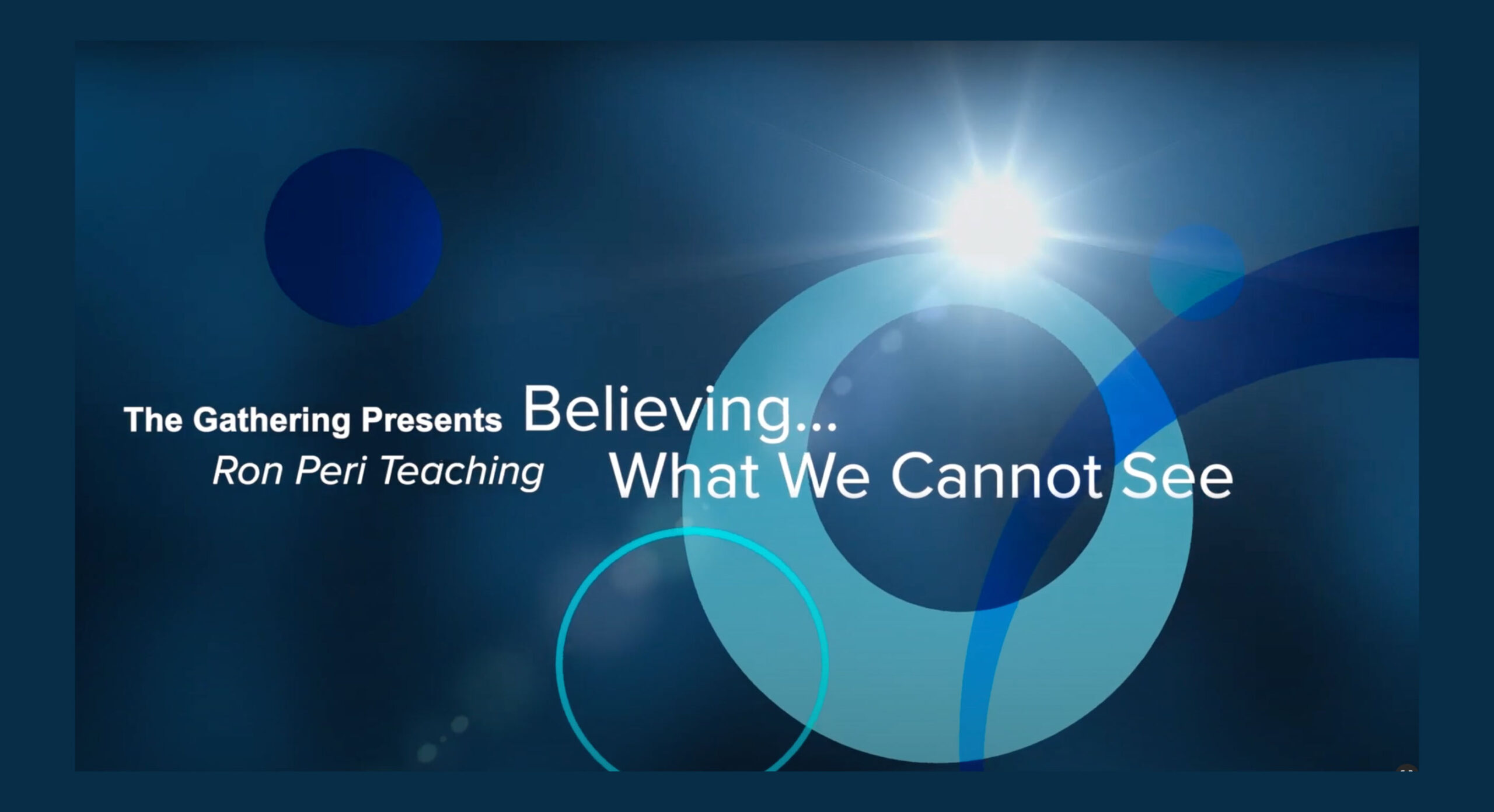 The Gathering Presents Believing...
Ron Peri Teaching What We Cannot See